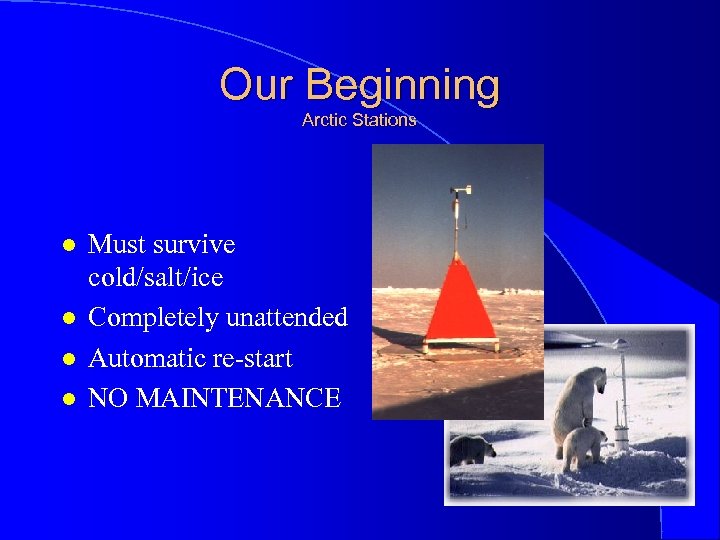 Our Beginning
Arctic Stations

- Must survive cold/salt/ice
- Completely unattended
- Automatic re-start
- NO MAINTENANCE